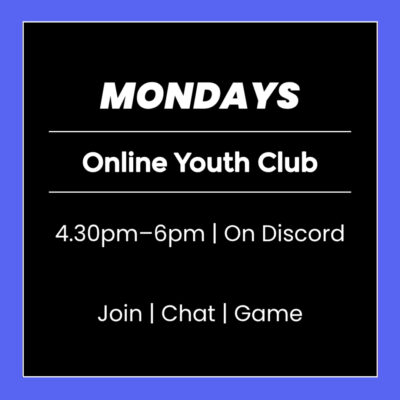 MONDAYS

Online Youth Club

4.30pm–6pm | On Discord

Join | Chat | Game